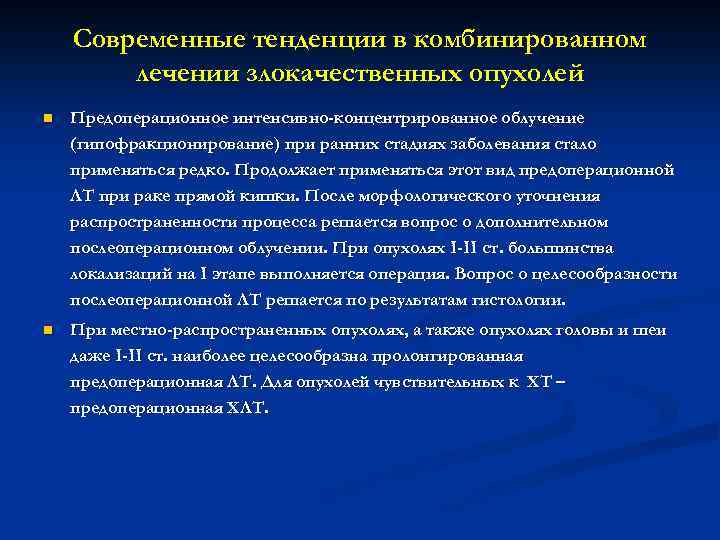 Современные тенденции в комбинированном лечении злокачественных опухолей

Предоперационное интенсивно-концентрированное облучение (гипофракционирование) при ранних стадиях заболевания стало применяться редко. Продолжает применяться этот вид предоперационной ЛТ при раке прямой кишки. После морфологического уточнения распространенности процесса решается вопрос о дополнительном послеоперационном облучении. При опухолях I-II ст. большинства локализаций на I этапе выполняется операция. Вопрос о целесообразности послеоперационной ЛТ решается по результатам гистологии.

При местно-распространенных опухолях, а также опухолях головы и шеи даже I-II ст. наиболее целесообразна пролонгированная предоперационная ЛТ. Для опухолей чувствительных к ХТ – предоперационная ХЛТ.